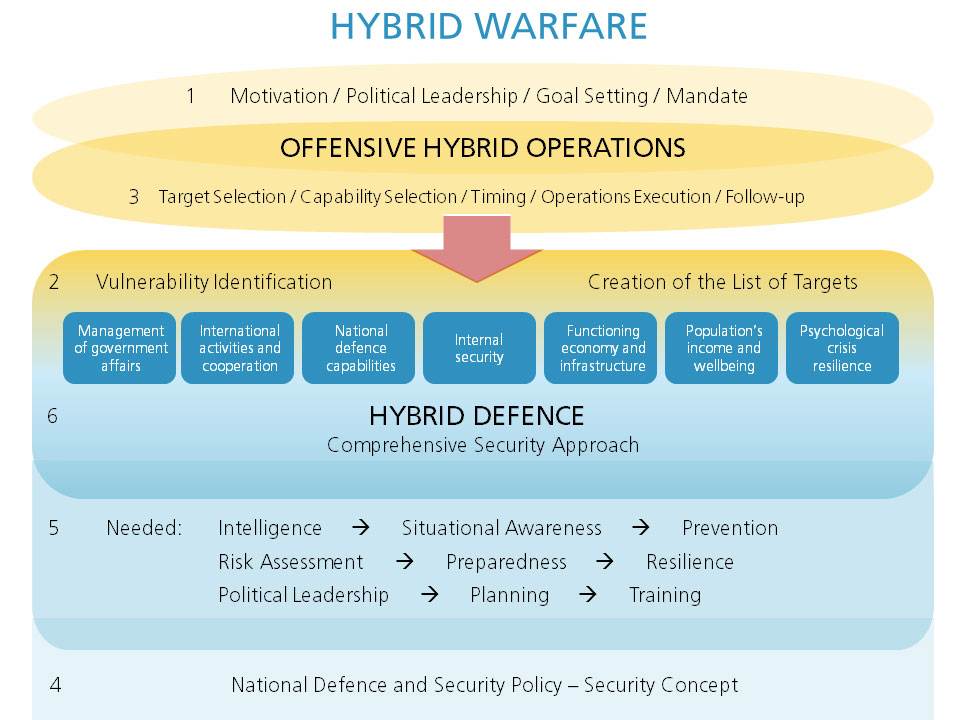 HYBRID WARFARE

1 Motivation / Political Leadership / Goal Setting / Mandate

OFFENSIVE HYBRID OPERATIONS

3 Target Selection / Capability Selection / Timing / Operations Execution / Follow-up

2 Vulnerability Identification

Creation of the List of Targets

Management of government affairs

International activities and cooperation

National defence capabilities

Internal security

Functioning economy and infrastructure

Population's income and wellbeing

Psychological crisis resilience

6

HYBRID DEFENCE
Comprehensive Security Approach

5 Needed: Intelligence → Situational Awareness → Prevention
Risk Assessment → Preparedness → Resilience
Political Leadership → Planning → Training

4 National Defence and Security Policy – Security Concept